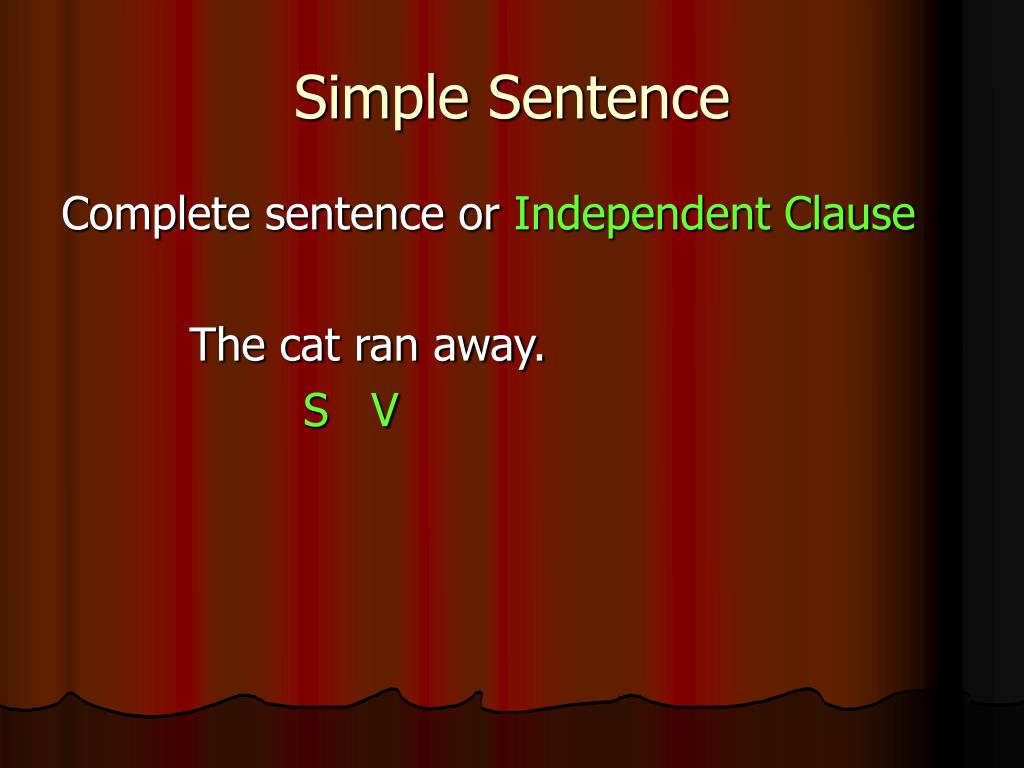 Simple Sentence

Complete sentence or Independent Clause

The cat ran away.
S V